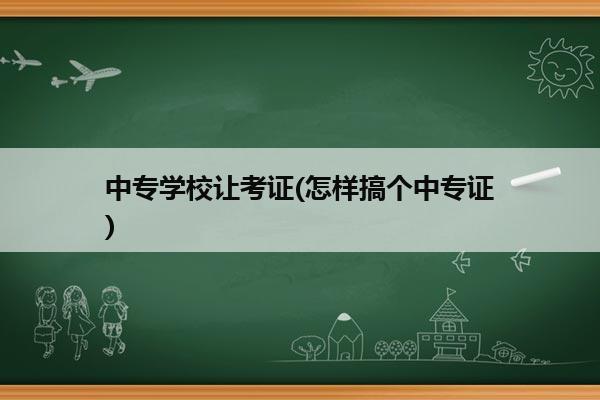 中专学校让考证(怎样搞个中专证)